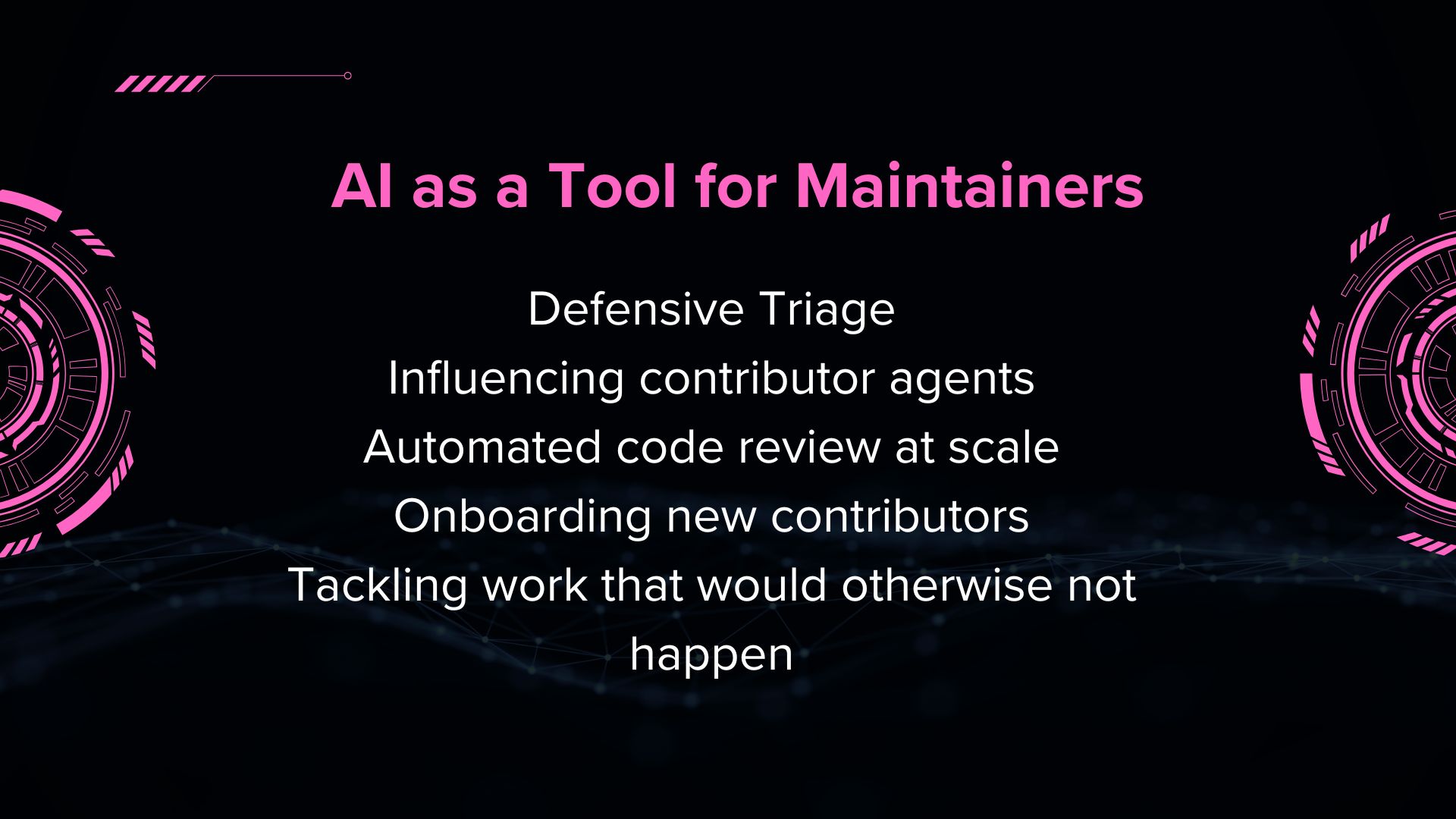 AI as a Tool for Maintainers

Defensive Triage
Influencing contributor agents
Automated code review at scale
Onboarding new contributors
Tackling work that would otherwise not happen